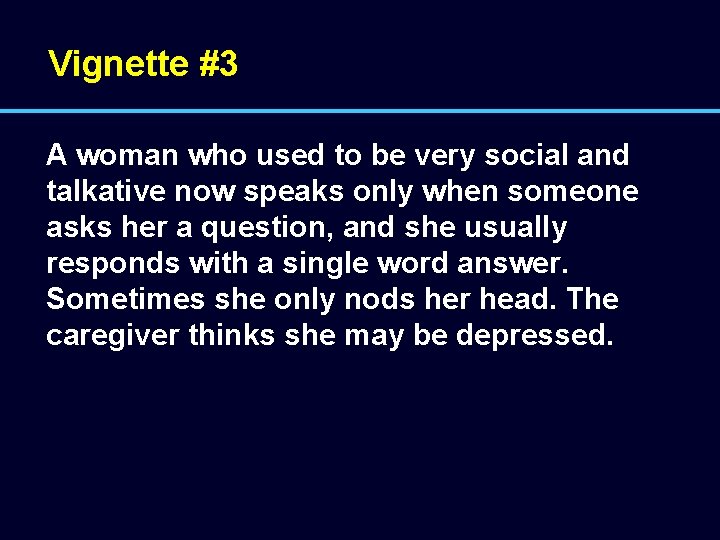 Vignette #3

A woman who used to be very social and talkative now speaks only when someone asks her a question, and she usually responds with a single word answer. Sometimes she only nods her head. The caregiver thinks she may be depressed.